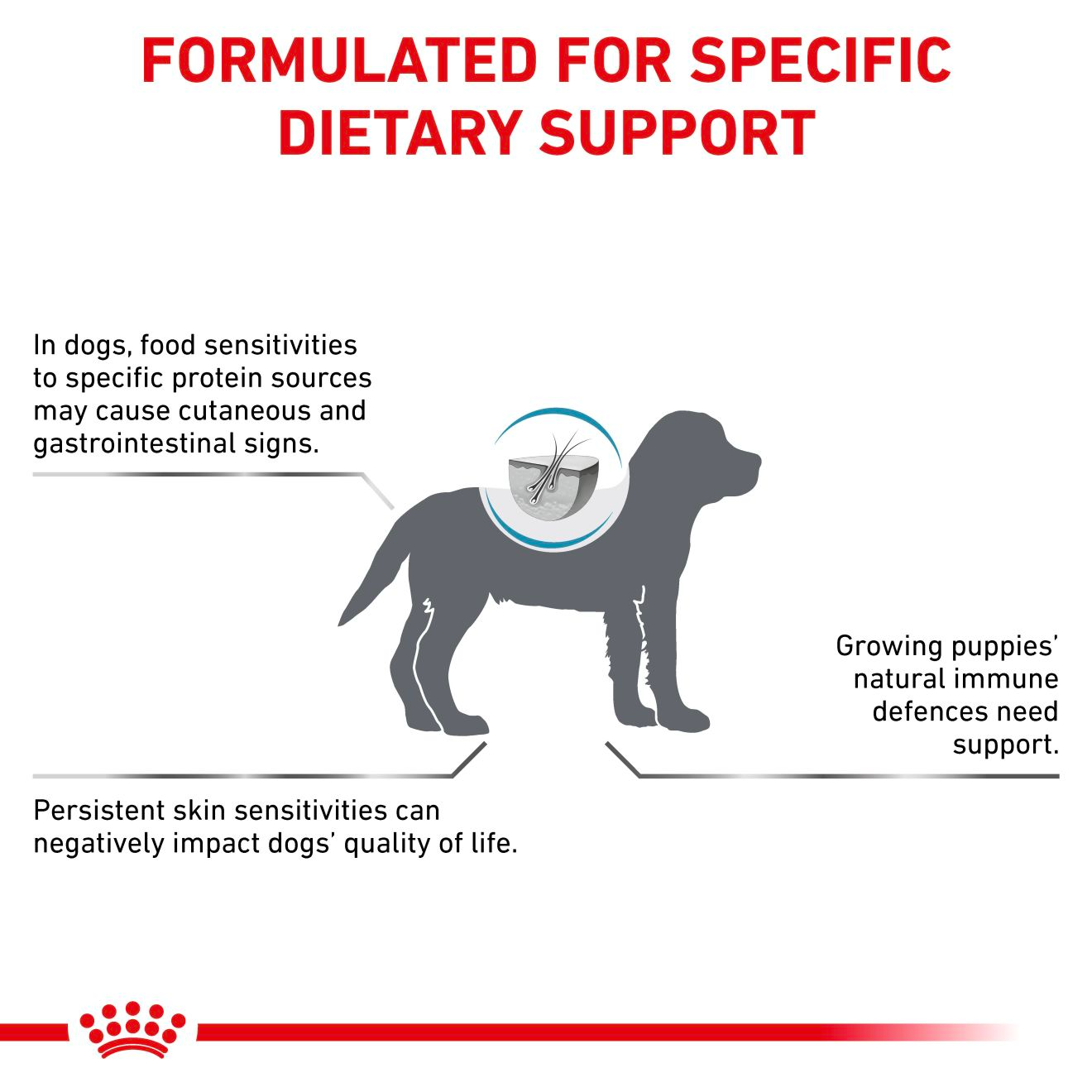 FORMULATED FOR SPECIFIC DIETARY SUPPORT

In dogs, food sensitivities to specific protein sources may cause cutaneous and gastrointestinal signs.

Growing puppies' natural immune defences need support.

Persistent skin sensitivities can negatively impact dogs' quality of life.